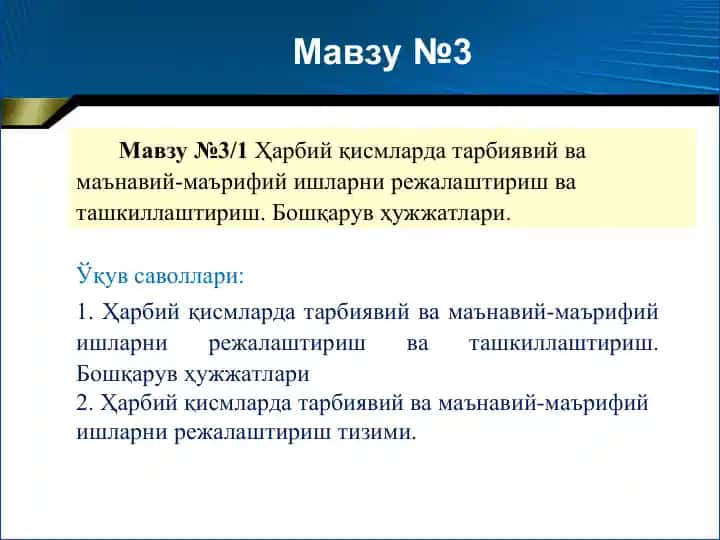 Мавзу №3

Мавзу №3/1 Ҳарбий қисмларда тарбиявий ва маънавий-маърифий ишларни режалаштириш ва ташкиллаштириш. Бошқарув ҳужжатлари.

Ўқув саволлари:

1. Ҳарбий қисмларда тарбиявий ва маънавий-маърифий ишларни режалаштириш ва ташкиллаштириш. Бошқарув ҳужжатлари
2. Ҳарбий қисмларда тарбиявий ва маънавий-маърифий ишларни режалаштириш тизими.